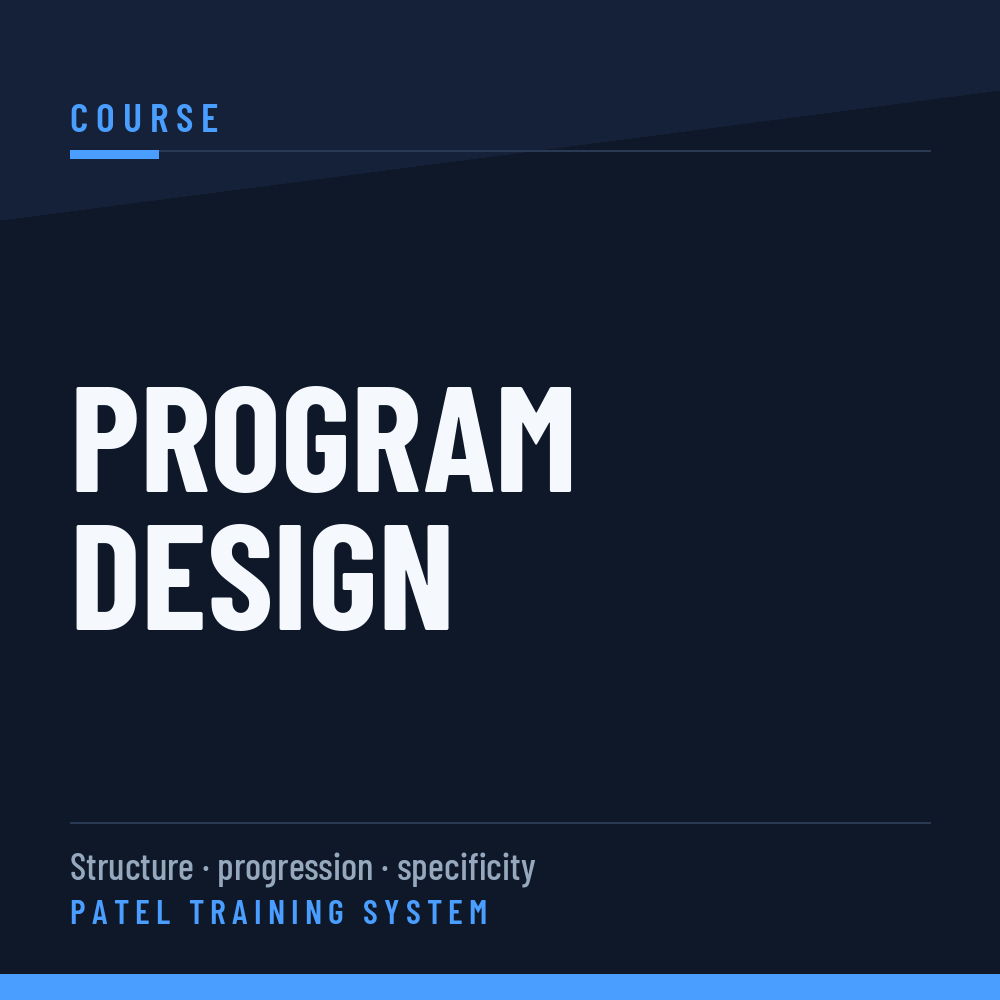 COURSE

PROGRAM DESIGN

Structure · progression · specificity
PATEL TRAINING SYSTEM